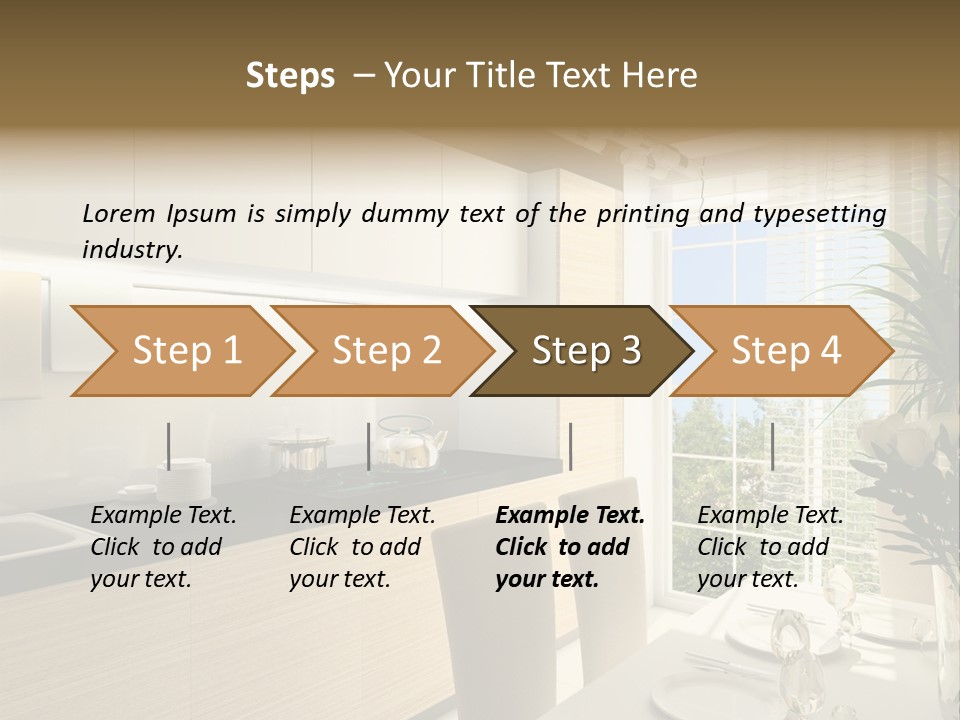 Steps – Your Title Text Here

Lorem Ipsum is simply dummy text of the printing and typesetting industry.

Step 1

Step 2

Step 3

Step 4

Example Text. Click to add your text.

Example Text. Click to add your text.

Example Text. Click to add your text.

Example Text. Click to add your text.